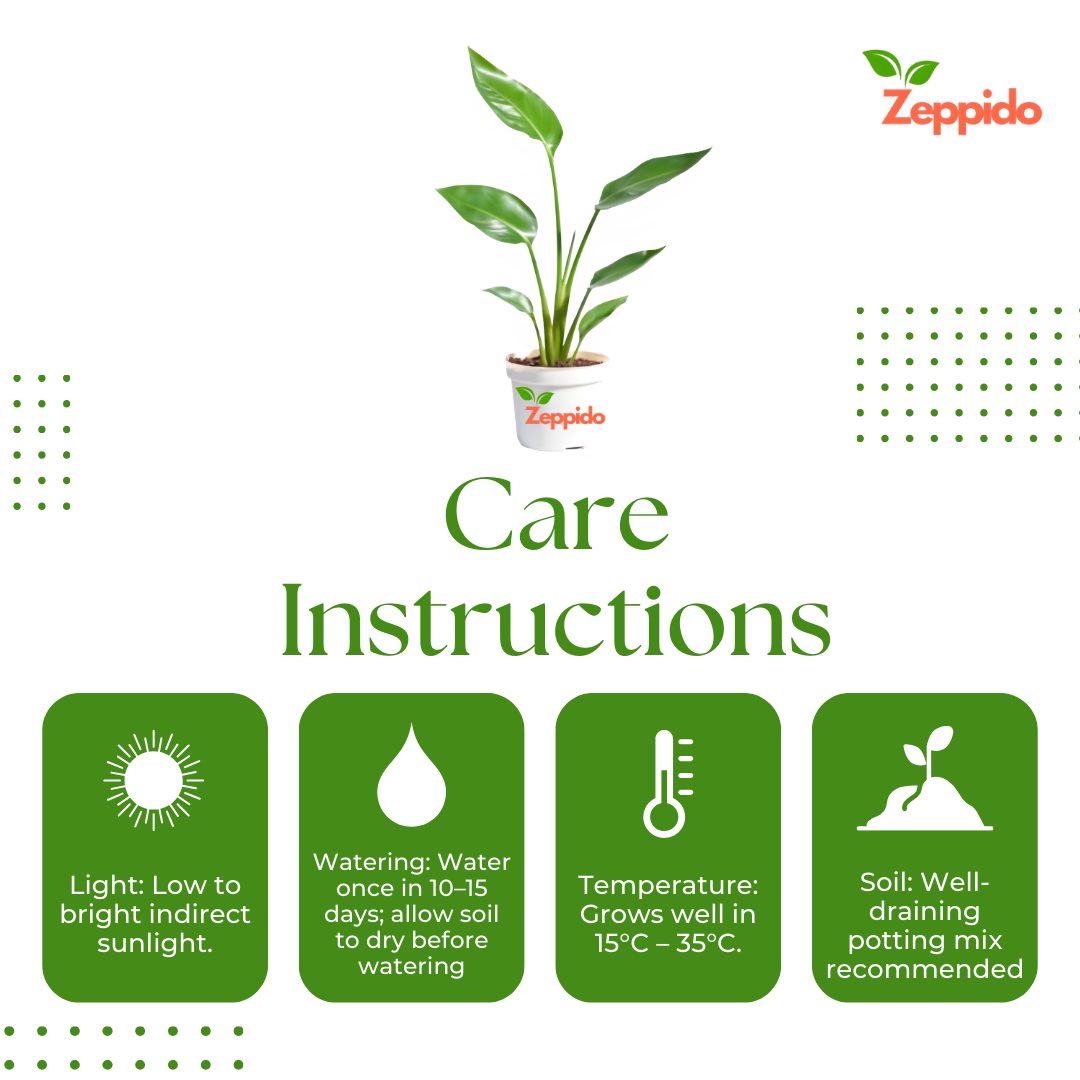 Zeppido

Zeppido

Care Instructions

Light: Low to bright indirect sunlight.

Watering: Water once in 10–15 days; allow soil to dry before watering

Temperature: Grows well in 15°C – 35°C.

Soil: Well-draining potting mix recommended